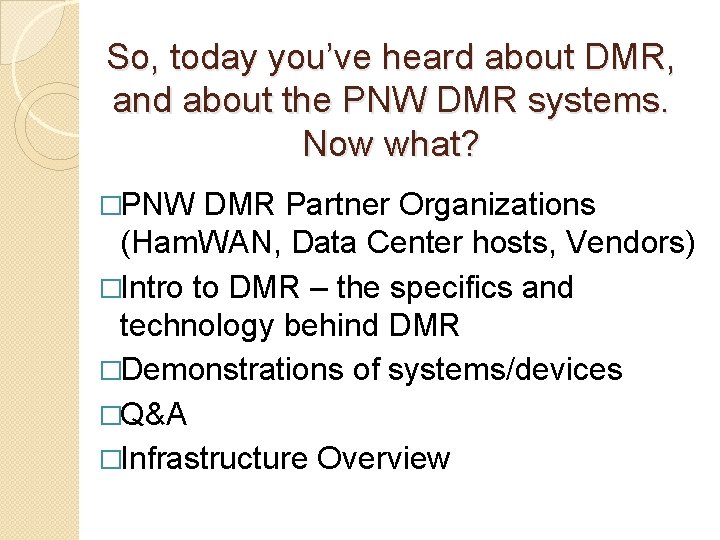 So, today you've heard about DMR, and about the PNW DMR systems. Now what?

□PNW DMR Partner Organizations (HamWAN, Data Center hosts, Vendors)
□Intro to DMR – the specifics and technology behind DMR
□Demonstrations of systems/devices
□Q&A
□Infrastructure Overview